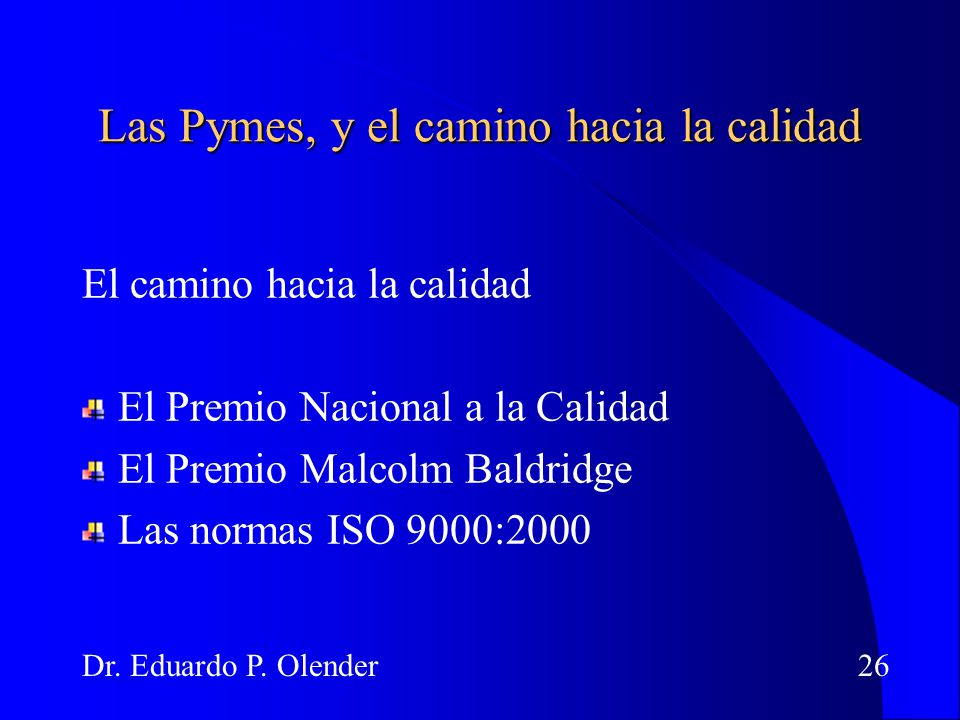 Las Pymes, y el camino hacia la calidad

El camino hacia la calidad

El Premio Nacional a la Calidad
El Premio Malcolm Baldridge
Las normas ISO 9000:2000

Dr. Eduardo P. Olender

26